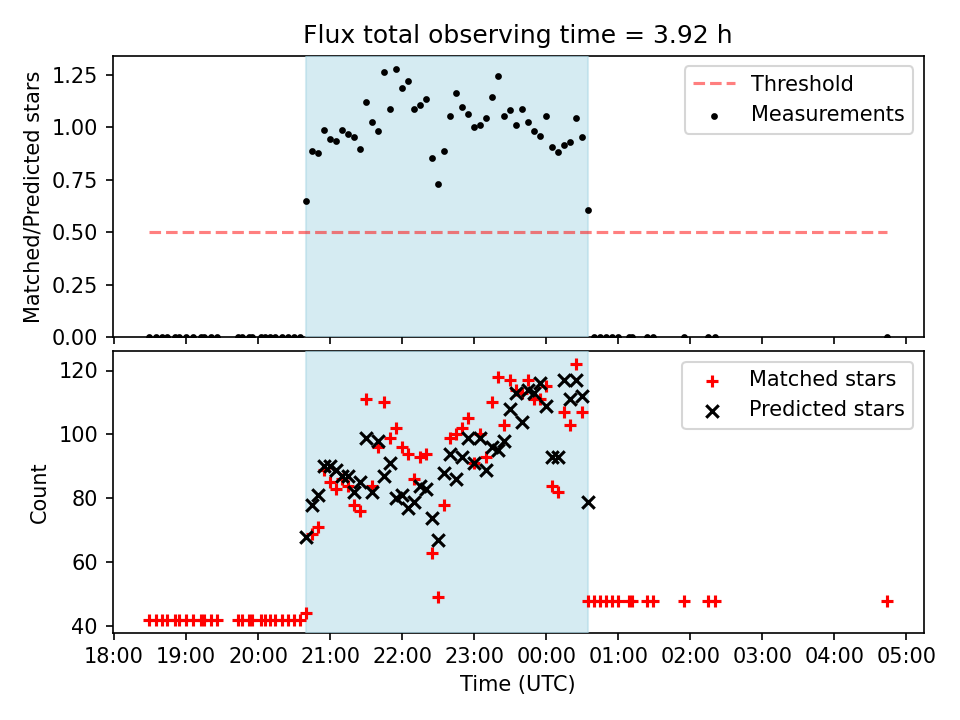 Flux total observing time = 3.92 h

Matched/Predicted stars

1.25
1.00
0.75
0.50
0.25
0.00

Threshold
Measurements

Count

120
100
80
60
40

Matched stars
Predicted stars

18:00 19:00 20:00 21:00 22:00 23:00 00:00 01:00 02:00 03:00 04:00 05:00

Time (UTC)